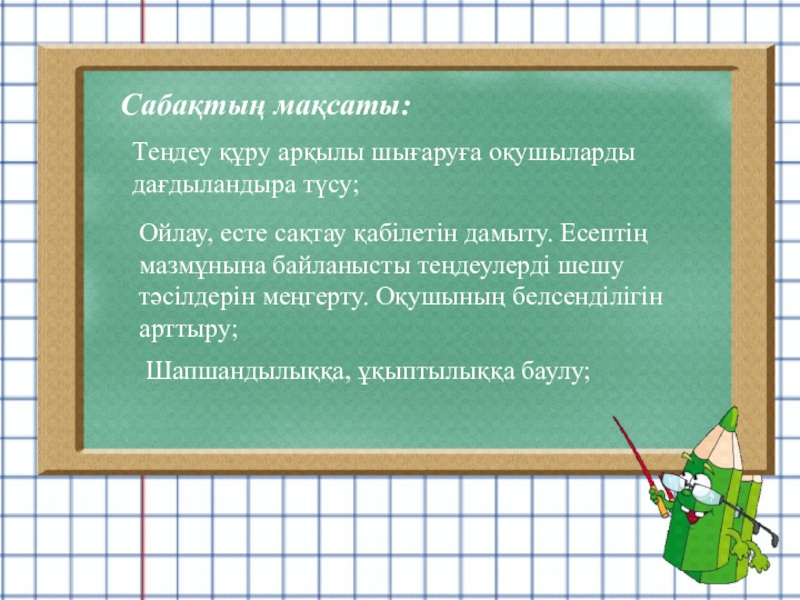 Сабақтың мақсаты:

Теңдеу құру арқылы шығаруға оқушыларды дағдыландыра түсу;

Ойлау, есте сақтау қабілетін дамыту. Есептің мазмұнына байланысты теңдеулерді шешу тәсілдерін меңгерту. Оқушының белсенділігін арттыру;

Шапшандылыққа, ұқыптылыққа баулу;